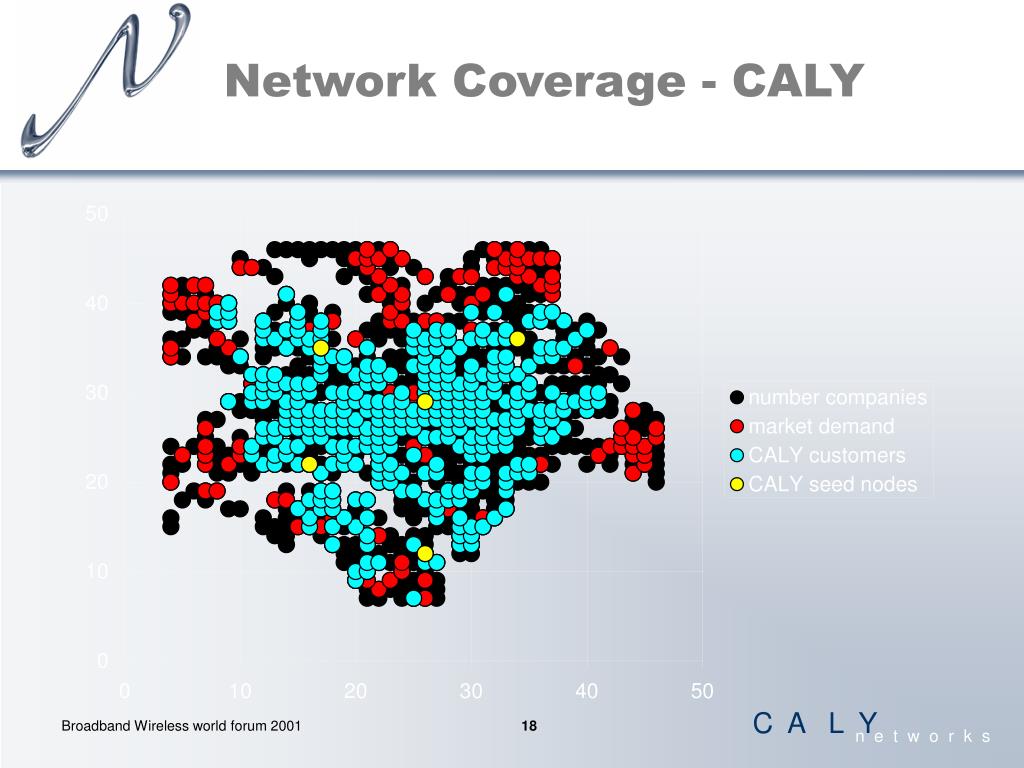 Network Coverage - CALY

50
40
30
20
10
0
0 10 20 30 40 50

number companies
market demand
CALY customers
CALY seed nodes

Broadband Wireless world forum 2001

18

C A L Y
n e t w o r k s